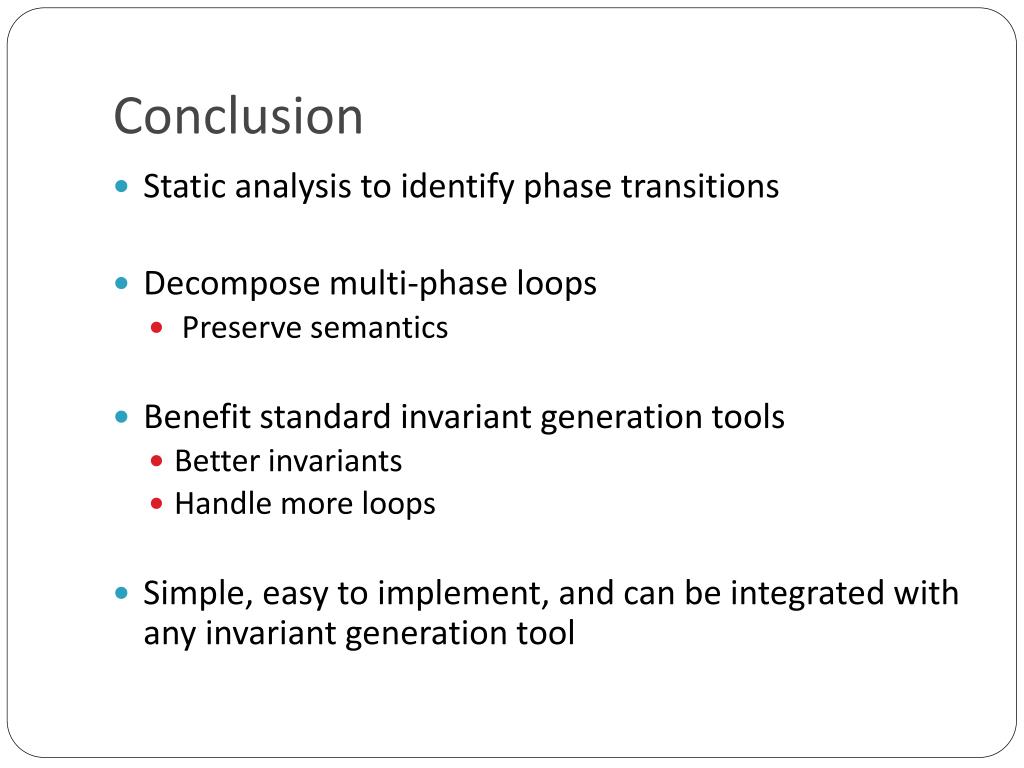 Conclusion

- Static analysis to identify phase transitions

- Decompose multi-phase loops
  - Preserve semantics

- Benefit standard invariant generation tools
  - Better invariants
  - Handle more loops

- Simple, easy to implement, and can be integrated with any invariant generation tool